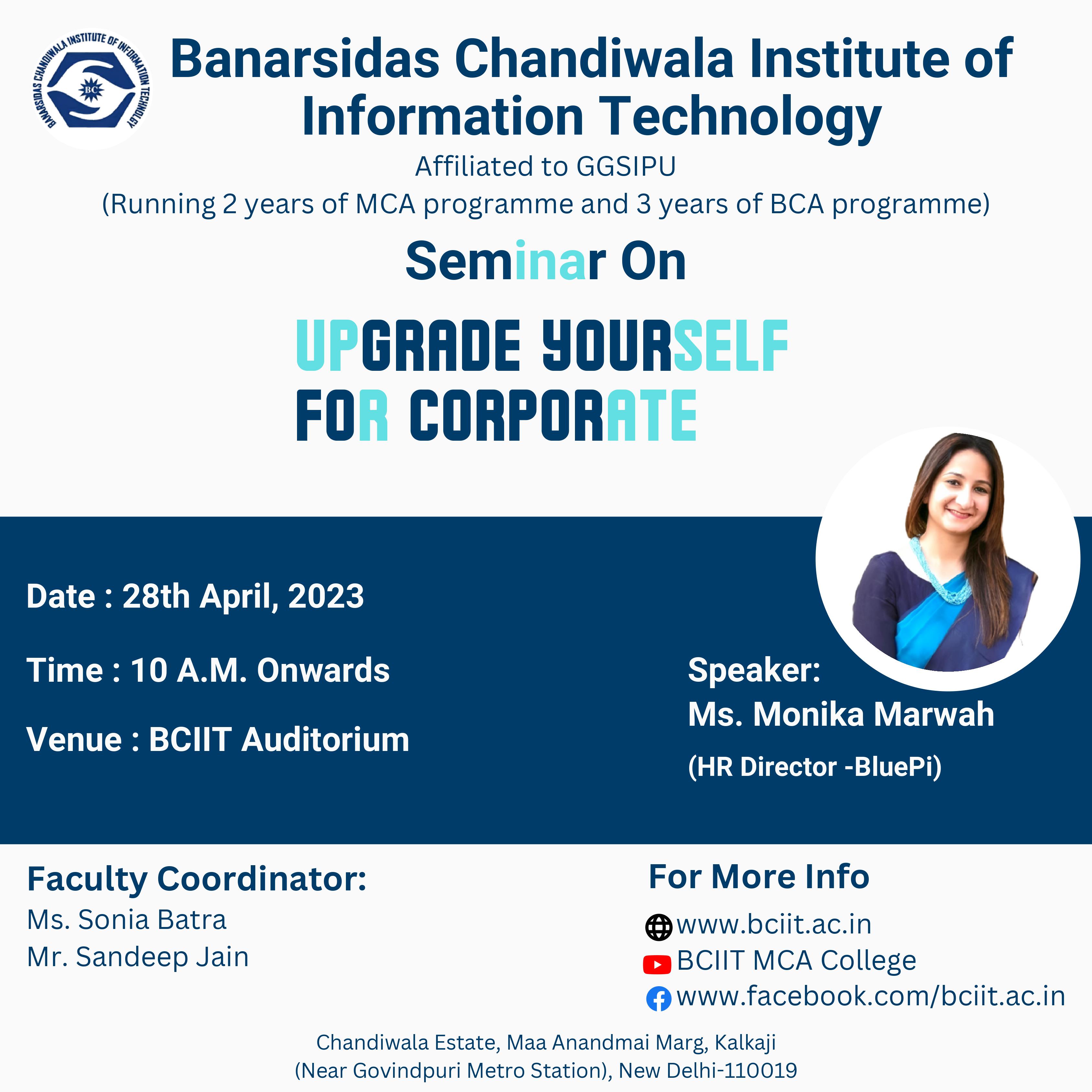 BANARSIDAS CHANDIWALA INSTITUTE OF INFORMATION TECHNOLOGY
BC

Banarsidas Chandiwala Institute of Information Technology

Affiliated to GGSIPU
(Running 2 years of MCA programme and 3 years of BCA programme)

Seminar On

UPGRADE YOURSELF
FOR CORPORATE

Date : 28th April, 2023

Time : 10 A.M. Onwards

Venue : BCIIT Auditorium

Speaker:
Ms. Monika Marwah
(HR Director -BluePi)

Faculty Coordinator:
Ms. Sonia Batra
Mr. Sandeep Jain

For More Info
www.bciit.ac.in
BCIIT MCA College
www.facebook.com/bciit.ac.in

Chandiwala Estate, Maa Anandmai Marg, Kalkaji
(Near Govindpuri Metro Station), New Delhi-110019